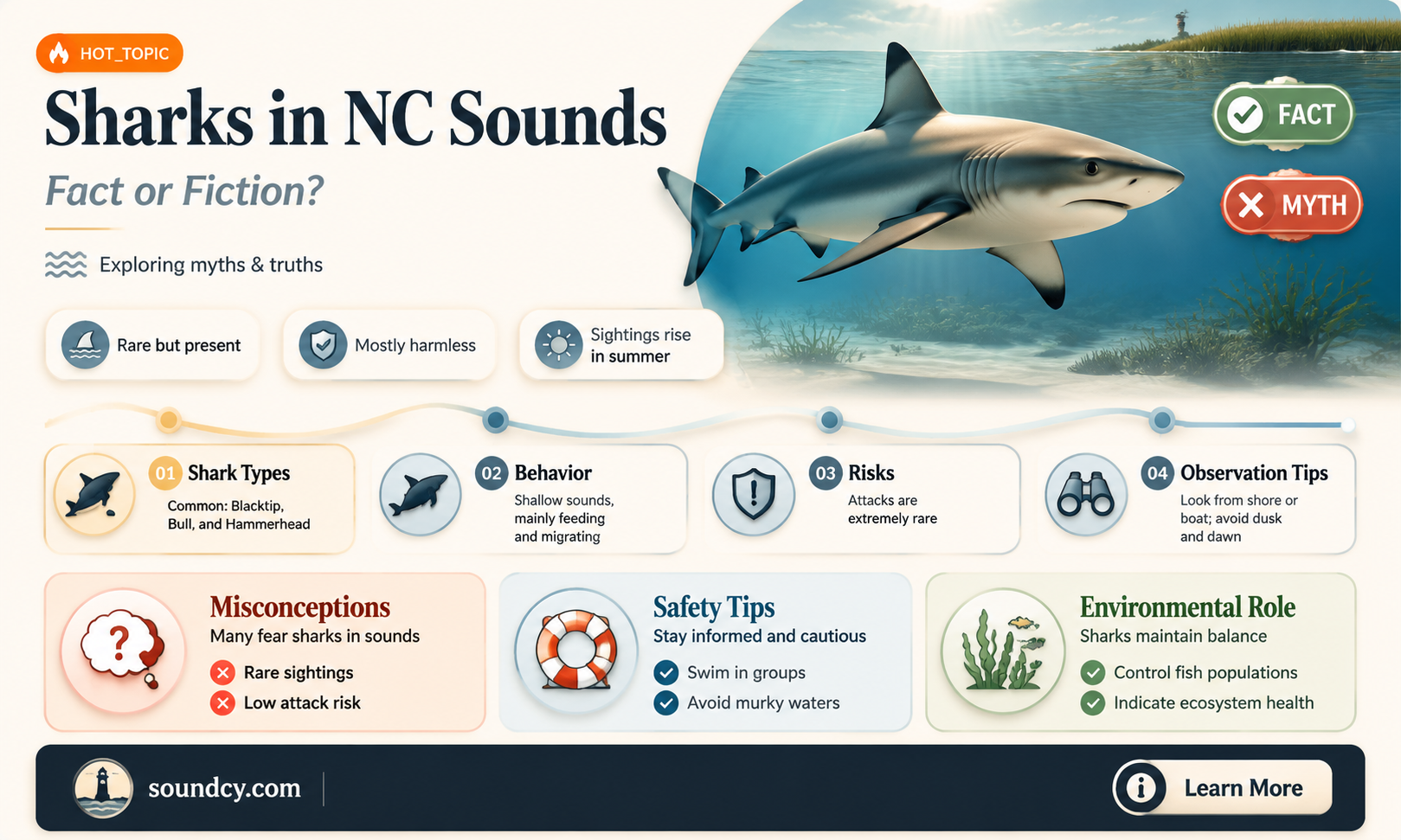 HOT_TOPIC

Sharks in NC Sounds

Fact or Fiction?

Exploring myths & truths

FACT

MYTH

Rare but present

Mostly harmless

Sightings rise in summer

01 Shark Types
Common: Blacktip, Bull, and Hammerhead

02 Behavior
Shallow sounds, mainly feeding and migrating

03 Risks
Attacks are extremely rare

04 Observation Tips
Look from shore or boat; avoid dusk and dawn

Misconceptions
Many fear sharks in sounds
Rare sightings
Low attack risk

Safety Tips
Stay informed and cautious
Swim in groups
Avoid murky waters

Environmental Role
Sharks maintain balance
Control fish populations
Indicate ecosystem health

soundcy.com

Learn More